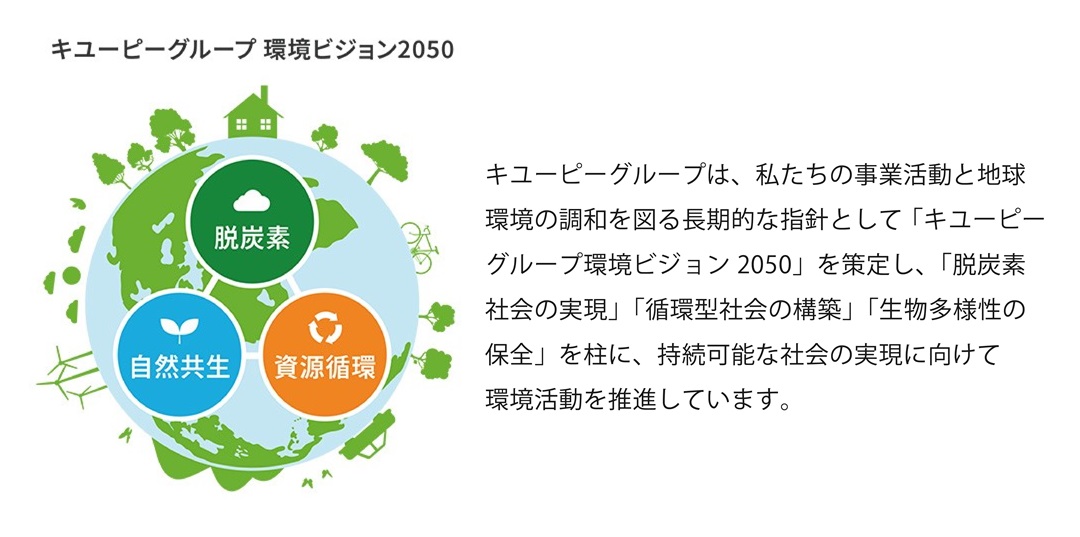 キユーピーグループ 環境ビジョン2050

脱炭素

自然共生

資源循環

キユーピーグループは、私たちの事業活動と地球環境の調和を図る長期的な指針として「キユーピーグループ環境ビジョン 2050」を策定し、「脱炭素社会の実現」「循環型社会の構築」「生物多様性の保全」を柱に、持続可能な社会の実現に向けて環境活動を推進しています。